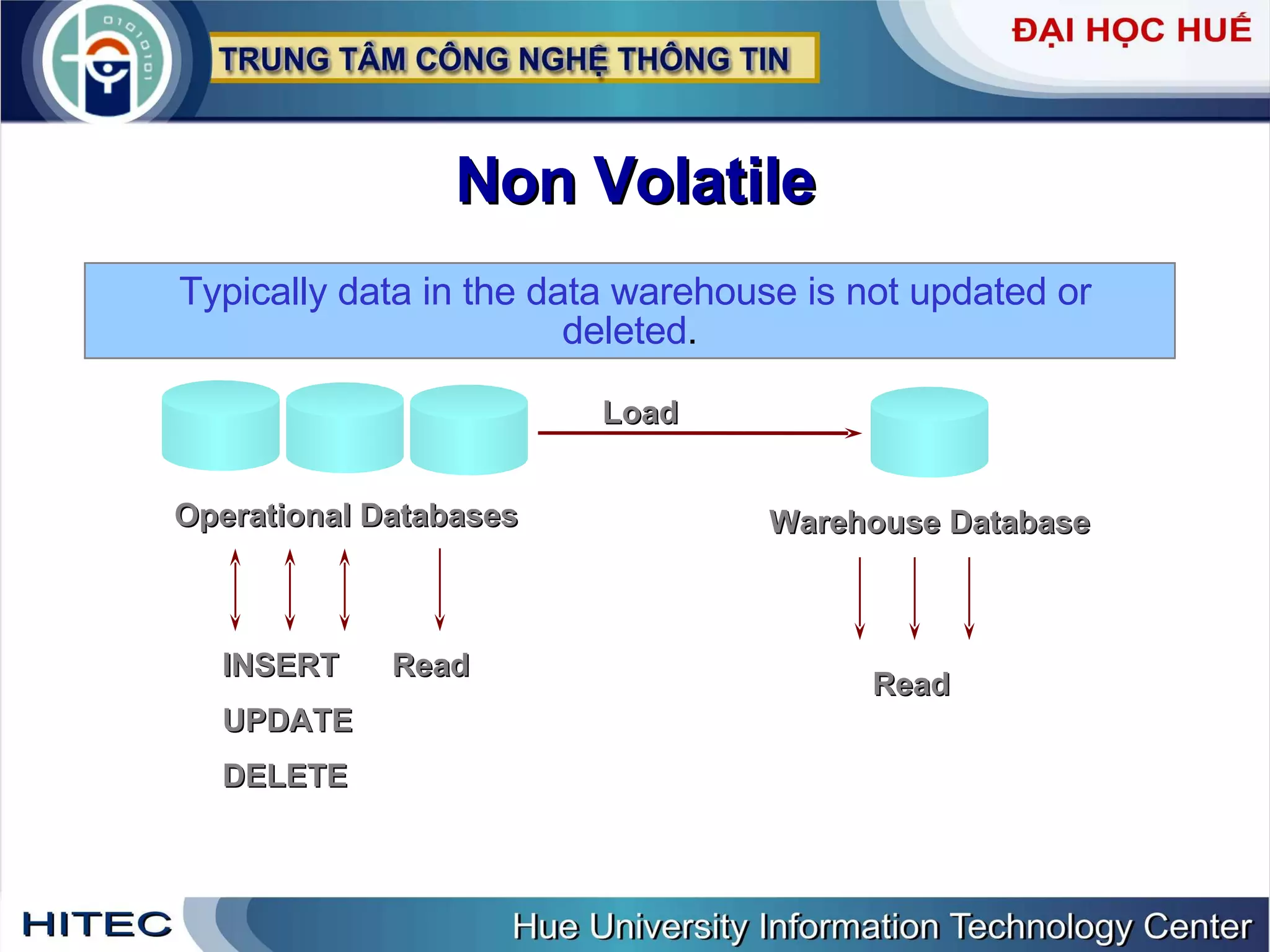 0101010101

TRUNG TÂM CÔNG NGHỆ THÔNG TIN

ĐẠI HỌC HUẾ

Non Volatile

Typically data in the data warehouse is not updated or deleted.

Load

Operational Databases

Warehouse Database

INSERT

UPDATE

DELETE

Read

Read

HITEC

Hue University Information Technology Center